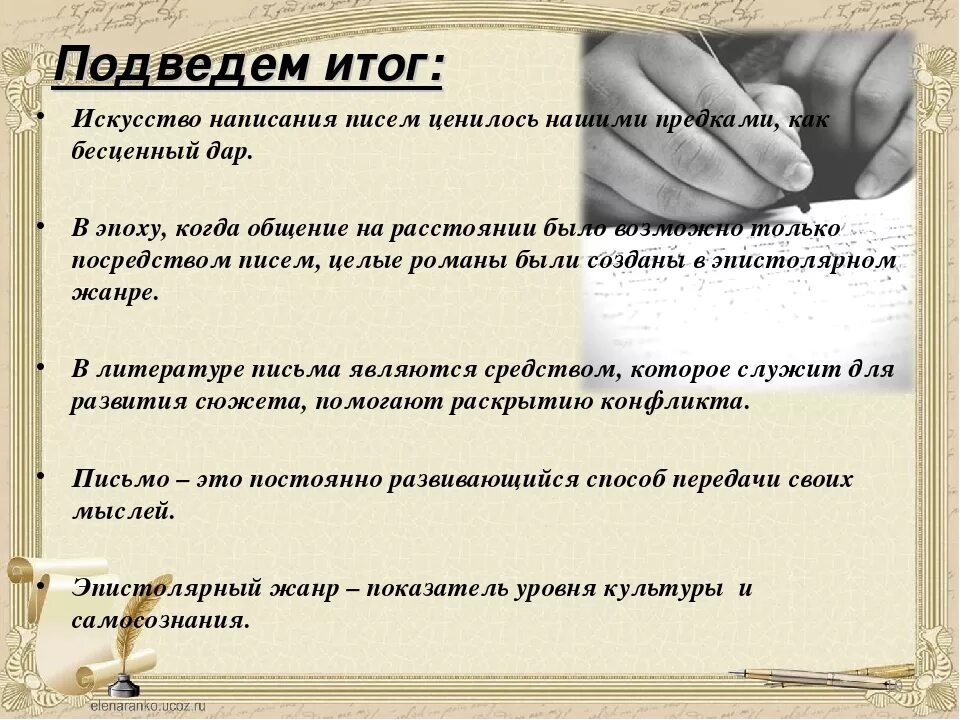 Подведем итог:

• Искусство написания писем ценилось нашими предками, как бесценный дар.

• В эпоху, когда общение на расстоянии было возможно только посредством писем, целые романы были созданы в эпистолярном жанре.

• В литературе письма являются средством, которое служит для развития сюжета, помогают раскрытию конфликта.

• Письмо – это постоянно развивающийся способ передачи своих мыслей.

• Эпистолярный жанр – показатель уровня культуры и самосознания.

elenaranko.ucoz.ru